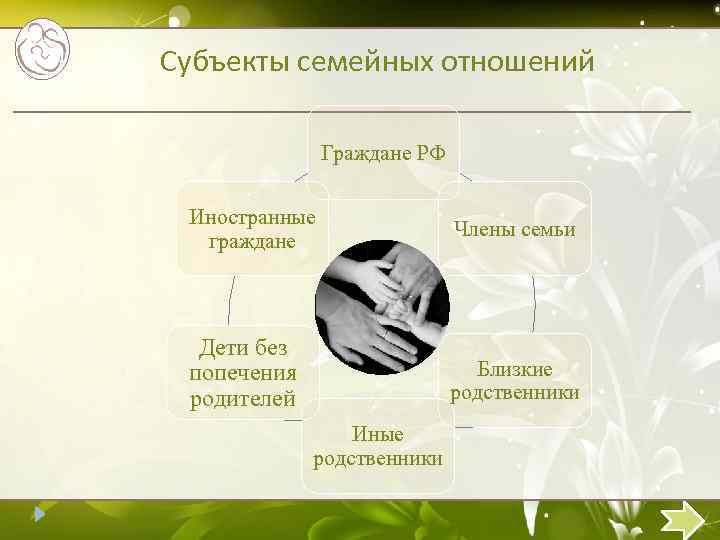 Субъекты семейных отношений

Граждане РФ

Члены семьи

Близкие родственники

Иные родственники

Дети без попечения родителей

Иностранные граждане